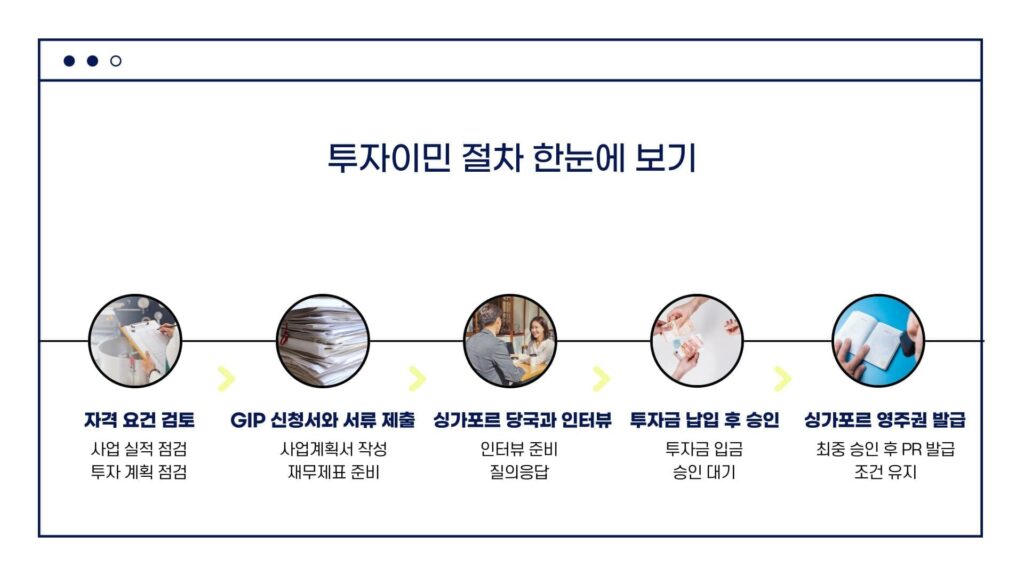 투자이민 절차 한눈에 보기

자격 요건 검토
사업 실적 점검
투자 계획 점검

GIP 신청서와 서류 제출
사업계획서 작성
재무제표 준비

싱가포르 당국과 인터뷰
인터뷰 준비
질의응답

투자금 납입 후 승인
투자금 입금
승인 대기

싱가포르 영주권 발급
최종 승인 후 PR 발급
조건 유지